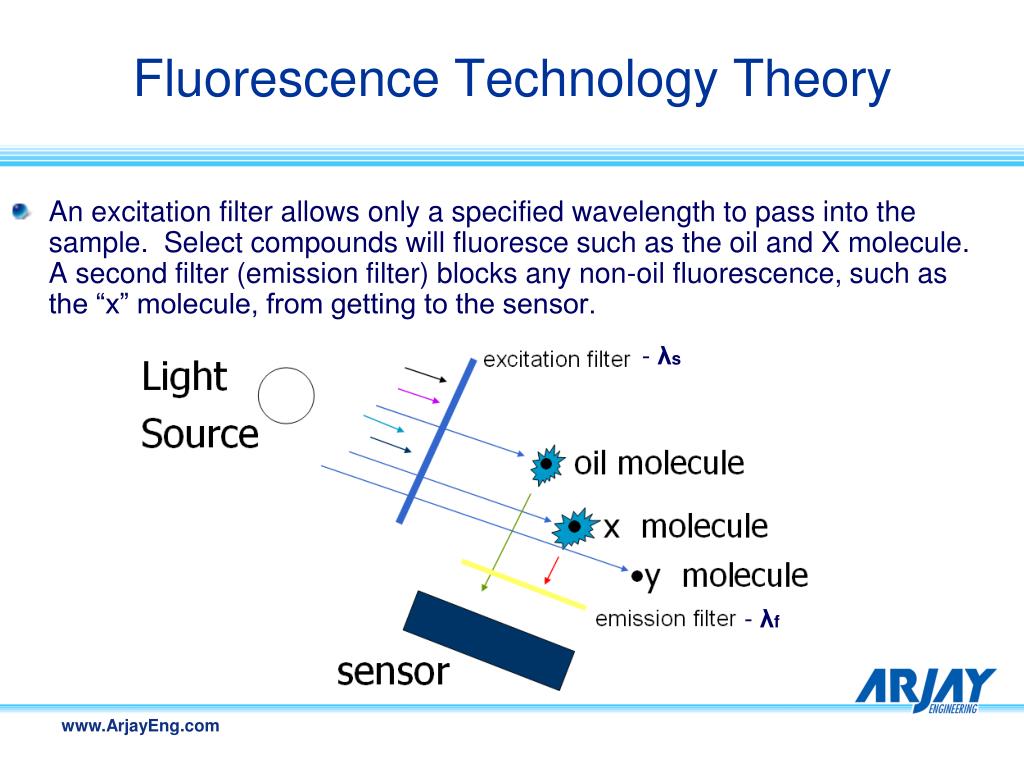 Fluorescence Technology Theory

An excitation filter allows only a specified wavelength to pass into the sample. Select compounds will fluoresce such as the oil and X molecule. A second filter (emission filter) blocks any non-oil fluorescence, such as the “x” molecule, from getting to the sensor.

Light Source

excitation filter - $\lambda_s$

oil molecule

x molecule

•y molecule

emission filter - $\lambda_f$

sensor

ARJAY ENGINEERING

www.ArjayEng.com